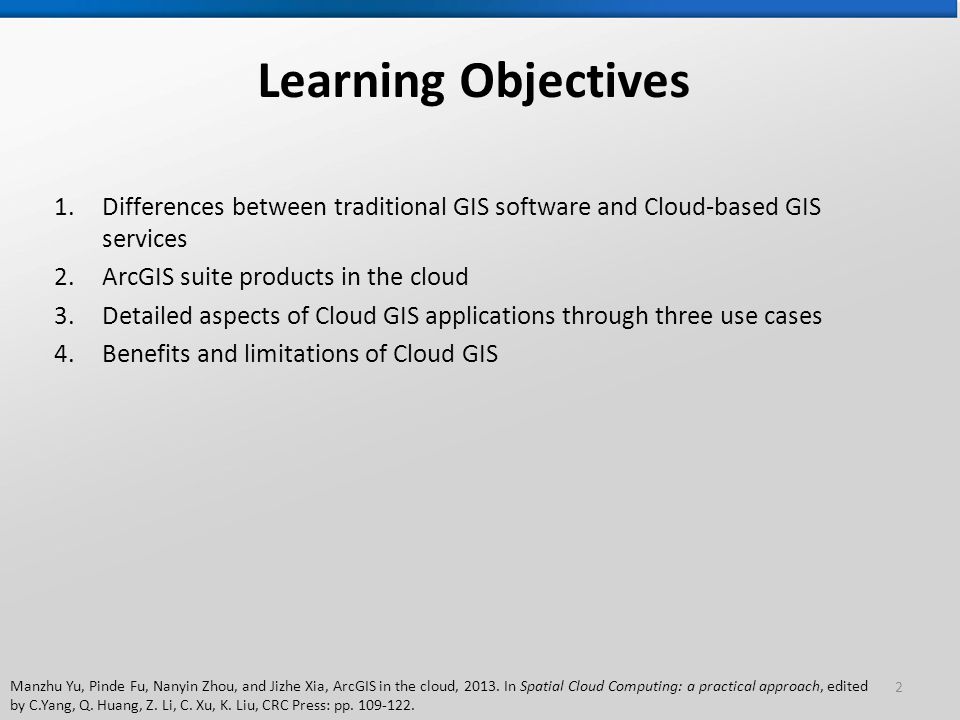 Learning Objectives

1. Differences between traditional GIS software and Cloud-based GIS services
2. ArcGIS suite products in the cloud
3. Detailed aspects of Cloud GIS applications through three use cases
4. Benefits and limitations of Cloud GIS

Manzhu Yu, Pinde Fu, Nanyin Zhou, and Jizhe Xia, ArcGIS in the cloud, 2013. In Spatial Cloud Computing: a practical approach, edited by C.Yang, Q. Huang, Z. Li, C. Xu, K. Liu, CRC Press: pp. 109-122.

2